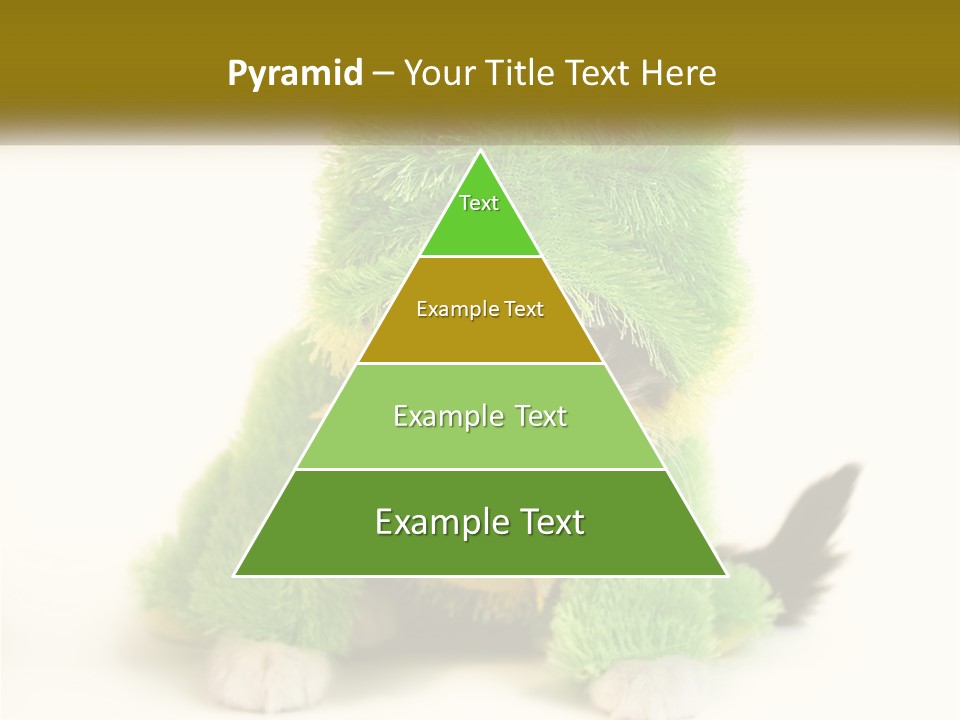 Pyramid – Your Title Text Here

Text

Example Text

Example Text

Example Text